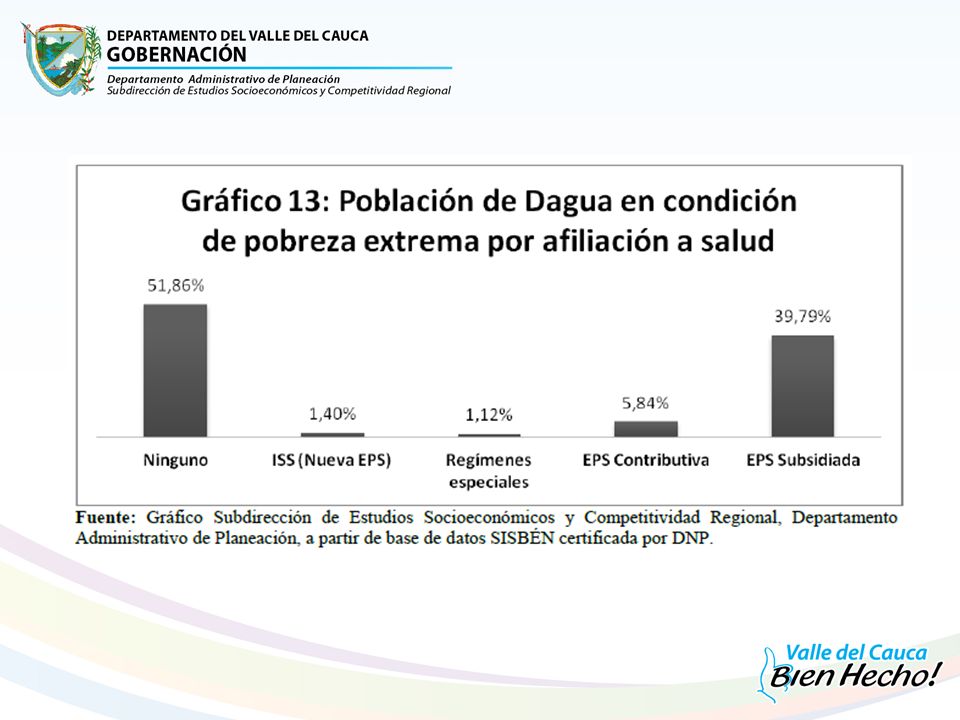 DEPARTAMENTO DEL VALLE DEL CAUCA
GOBERNACIÓN
Departamento Administrativo de Planeación
Subdirección de Estudios Socioeconómicos y Competitividad Regional

Gráfico 13: Población de Dagua en condición de pobreza extrema por afiliación a salud

51,86%
1,40%
1,12%
5,84%
39,79%

Ninguno
ISS (Nueva EPS)
Regímenes especiales
EPS Contributiva
EPS Subsidiada

Fuente: Gráfico Subdirección de Estudios Socioeconómicos y Competitividad Regional, Departamento Administrativo de Planeación, a partir de base de datos SISBÉN certificada por DNP.

Valle del Cauca
Bien Hecho!